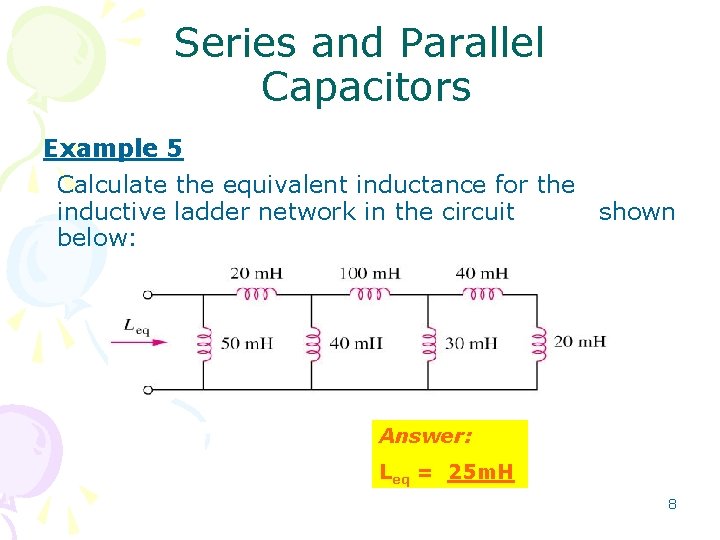 Series and Parallel Capacitors

Example 5

Calculate the equivalent inductance for the inductive ladder network in the circuit shown below:

20 mH
100 mH
40 mH
$L_{eq}$
50 mH
40 mH
30 mH
20 mH

Answer:
$L_{eq}$ = 25mH

8